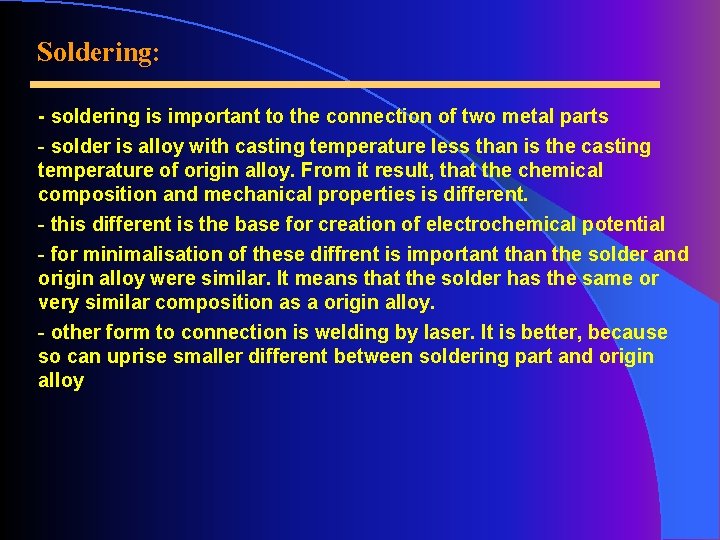 Soldering:

- soldering is important to the connection of two metal parts

- solder is alloy with casting temperature less than is the casting temperature of origin alloy. From it result, that the chemical composition and mechanical properties is different.

- this different is the base for creation of electrochemical potential

- for minimalisation of these diffrent is important than the solder and origin alloy were similar. It means that the solder has the same or very similar composition as a origin alloy.

- other form to connection is welding by laser. It is better, because so can uprise smaller different between soldering part and origin alloy